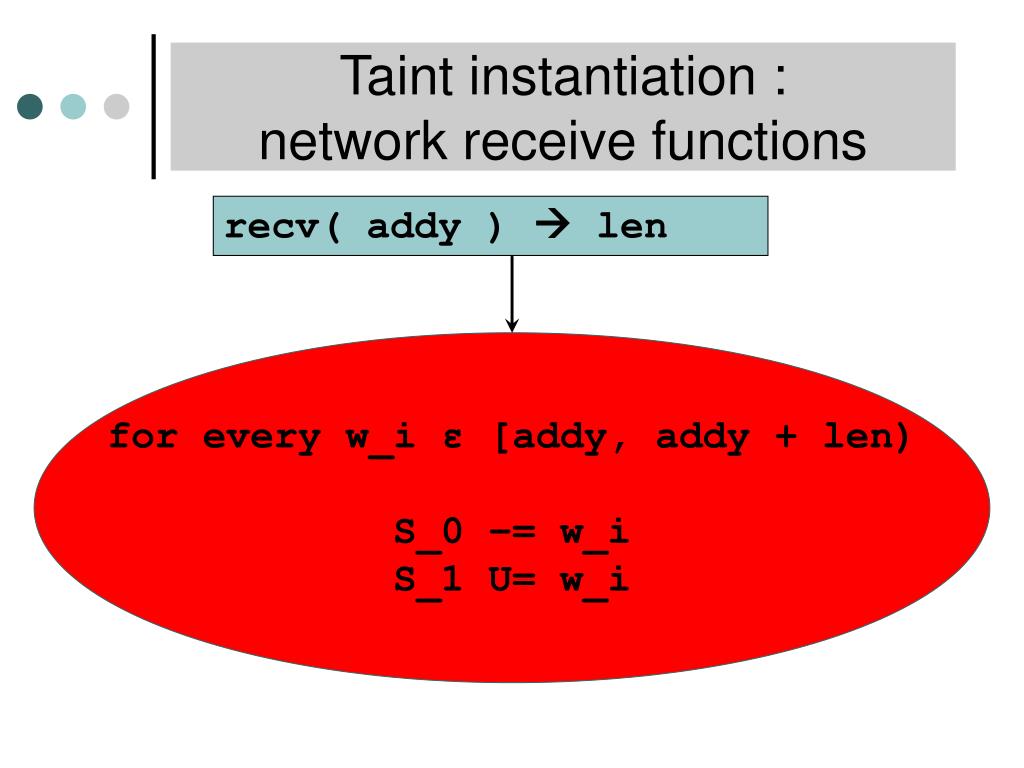 Taint instantiation :
network receive functions

recv( addy ) → len

for every w_i ε [addy, addy + len)

S_0 -= w_i
S_1 U= w_i